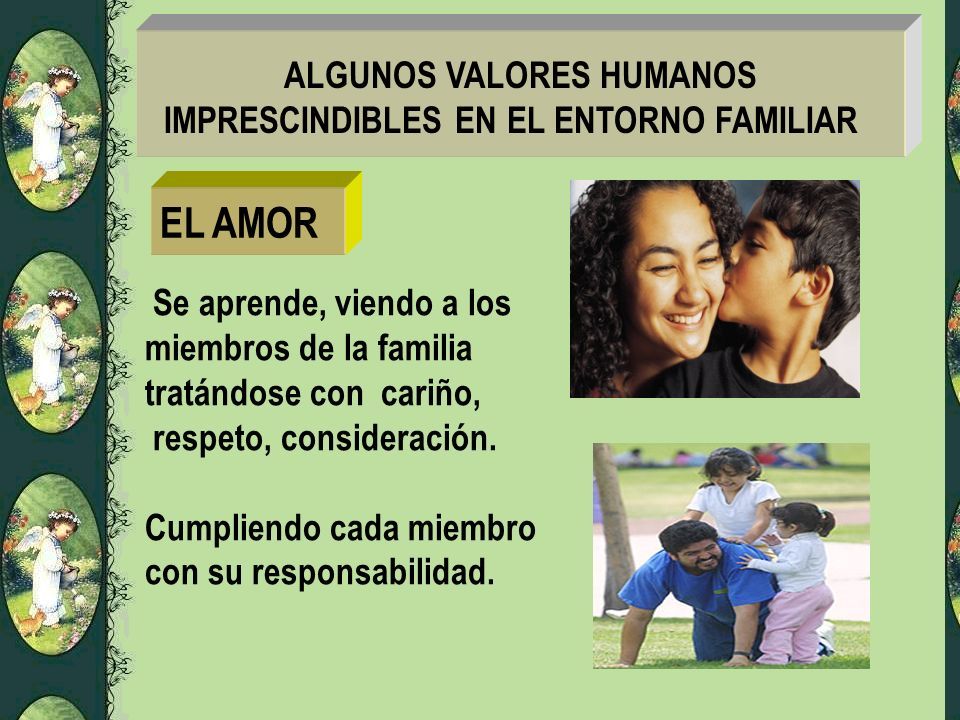 ALGUNOS VALORES HUMANOS IMPRESCINDIBLES EN EL ENTORNO FAMILIAR

EL AMOR

Se aprende, viendo a los miembros de la familia tratándose con cariño, respeto, consideración.

Cumpliendo cada miembro con su responsabilidad.